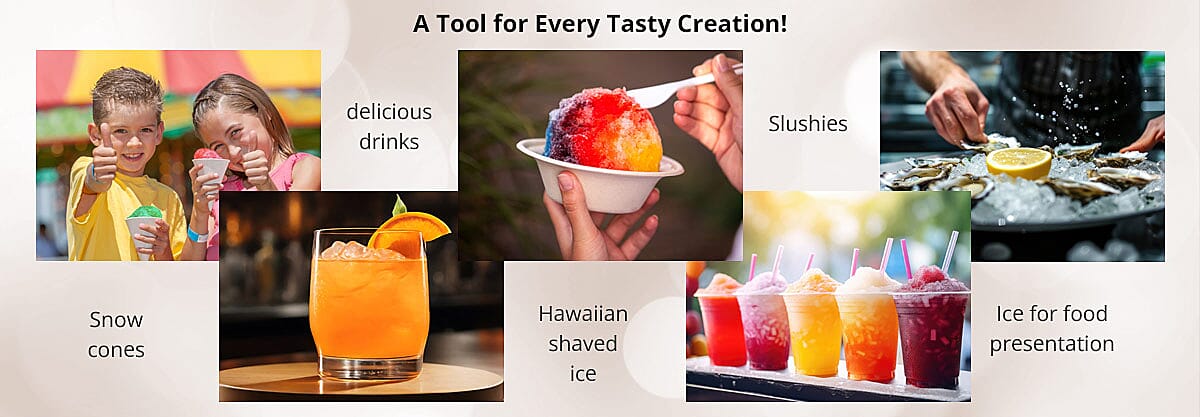 A Tool for Every Tasty Creation!

delicious drinks

Slushies

Snow cones

Hawaiian shaved ice

Ice for food presentation